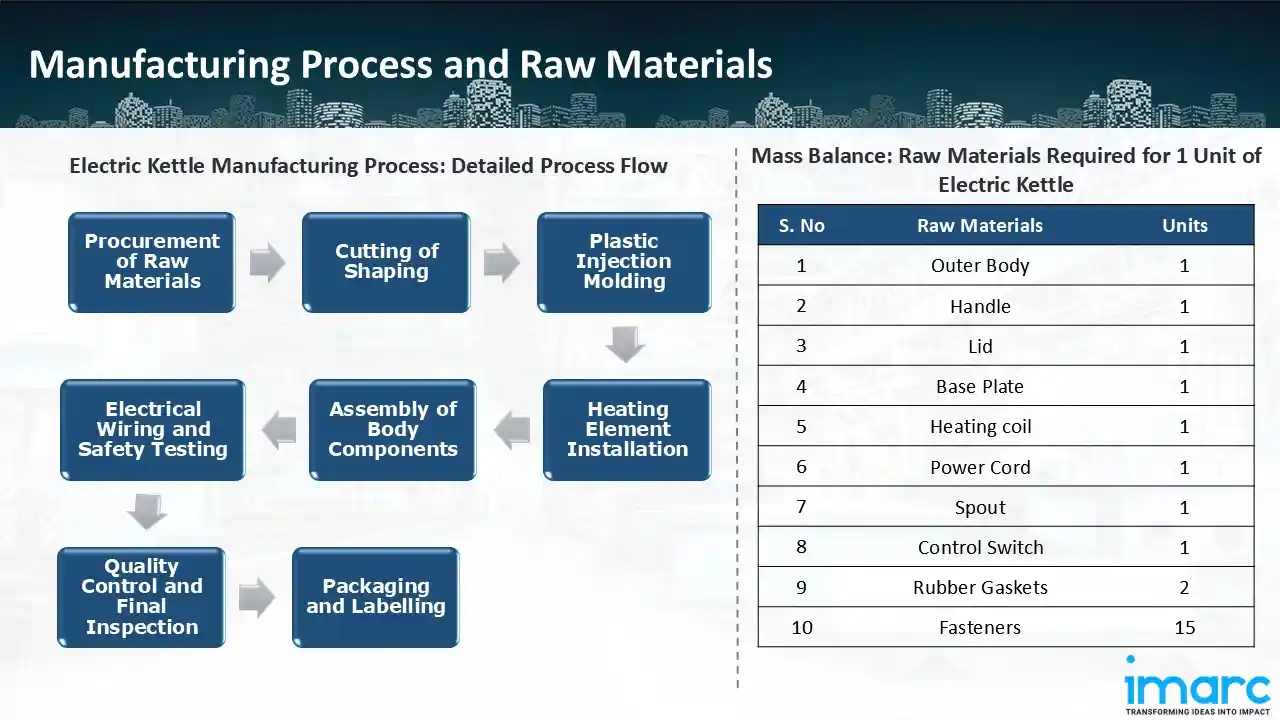 Manufacturing Process and Raw Materials

Electric Kettle Manufacturing Process: Detailed Process Flow

Procurement of Raw Materials

Cutting of Shaping

Plastic Injection Molding

Heating Element Installation

Assembly of Body Components

Electrical Wiring and Safety Testing

Quality Control and Final Inspection

Packaging and Labelling

Mass Balance: Raw Materials Required for 1 Unit of Electric Kettle

| S. No | Raw Materials | Units |
|---|---|---|
| 1 | Outer Body | 1 |
| 2 | Handle | 1 |
| 3 | Lid | 1 |
| 4 | Base Plate | 1 |
| 5 | Heating coil | 1 |
| 6 | Power Cord | 1 |
| 7 | Spout | 1 |
| 8 | Control Switch | 1 |
| 9 | Rubber Gaskets | 2 |
| 10 | Fasteners | 15 |

imarc
TRANSFORMING IDEAS INTO IMPACT